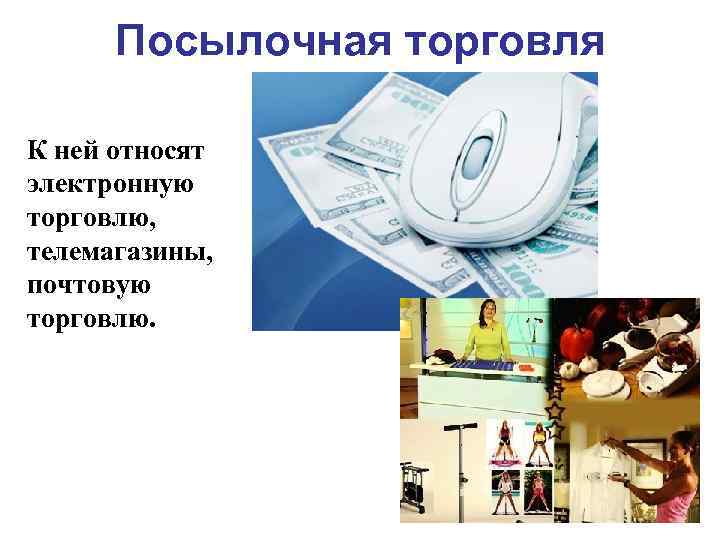 Посылочная торговля

К ней относят электронную торговлю, телемагазины, почтовую торговлю.